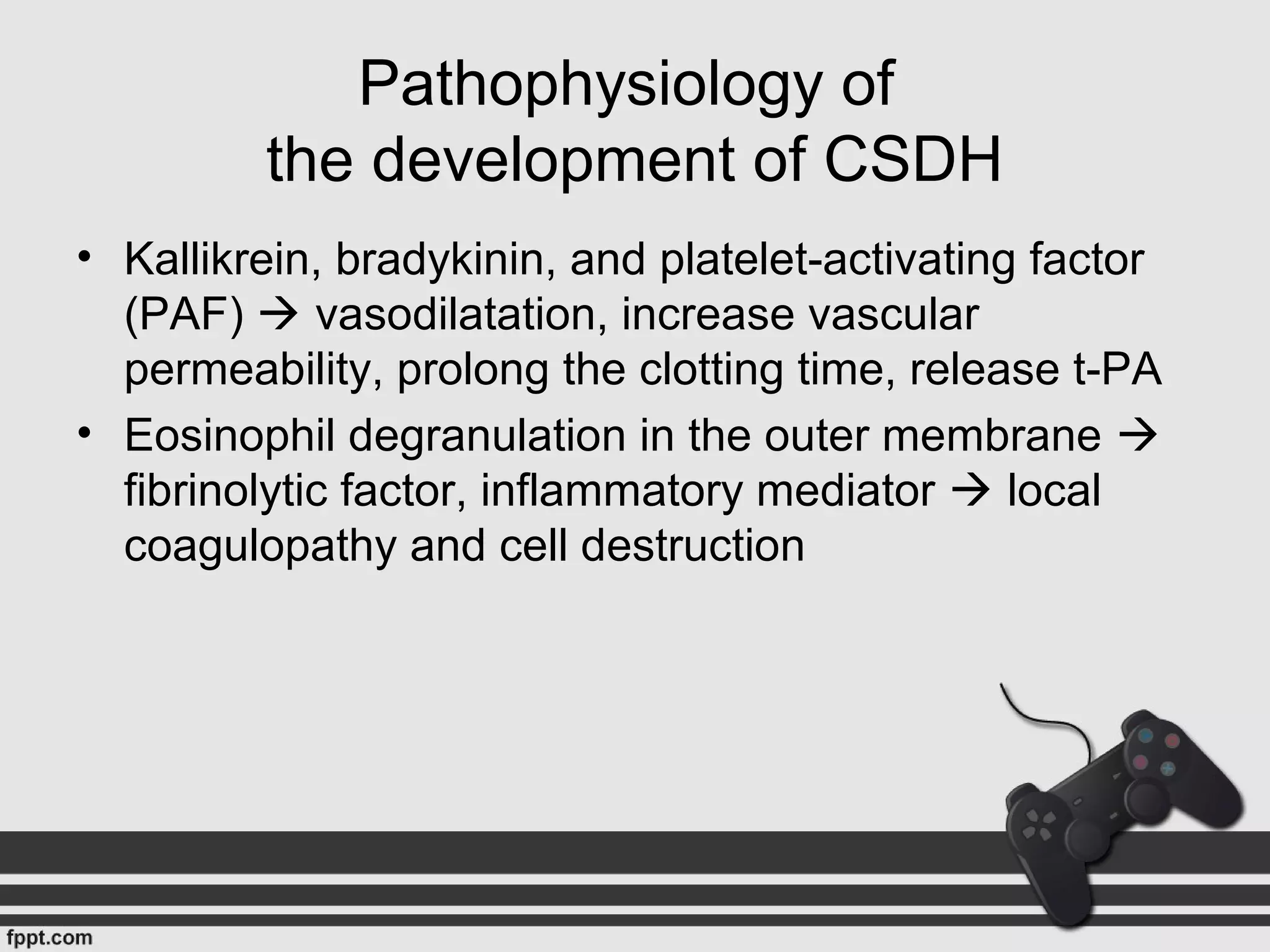 Pathophysiology of the development of CSDH

• Kallikrein, bradykinin, and platelet-activating factor (PAF) → vasodilatation, increase vascular permeability, prolong the clotting time, release t-PA

• Eosinophil degranulation in the outer membrane → fibrinolytic factor, inflammatory mediator → local coagulopathy and cell destruction

fppt.com